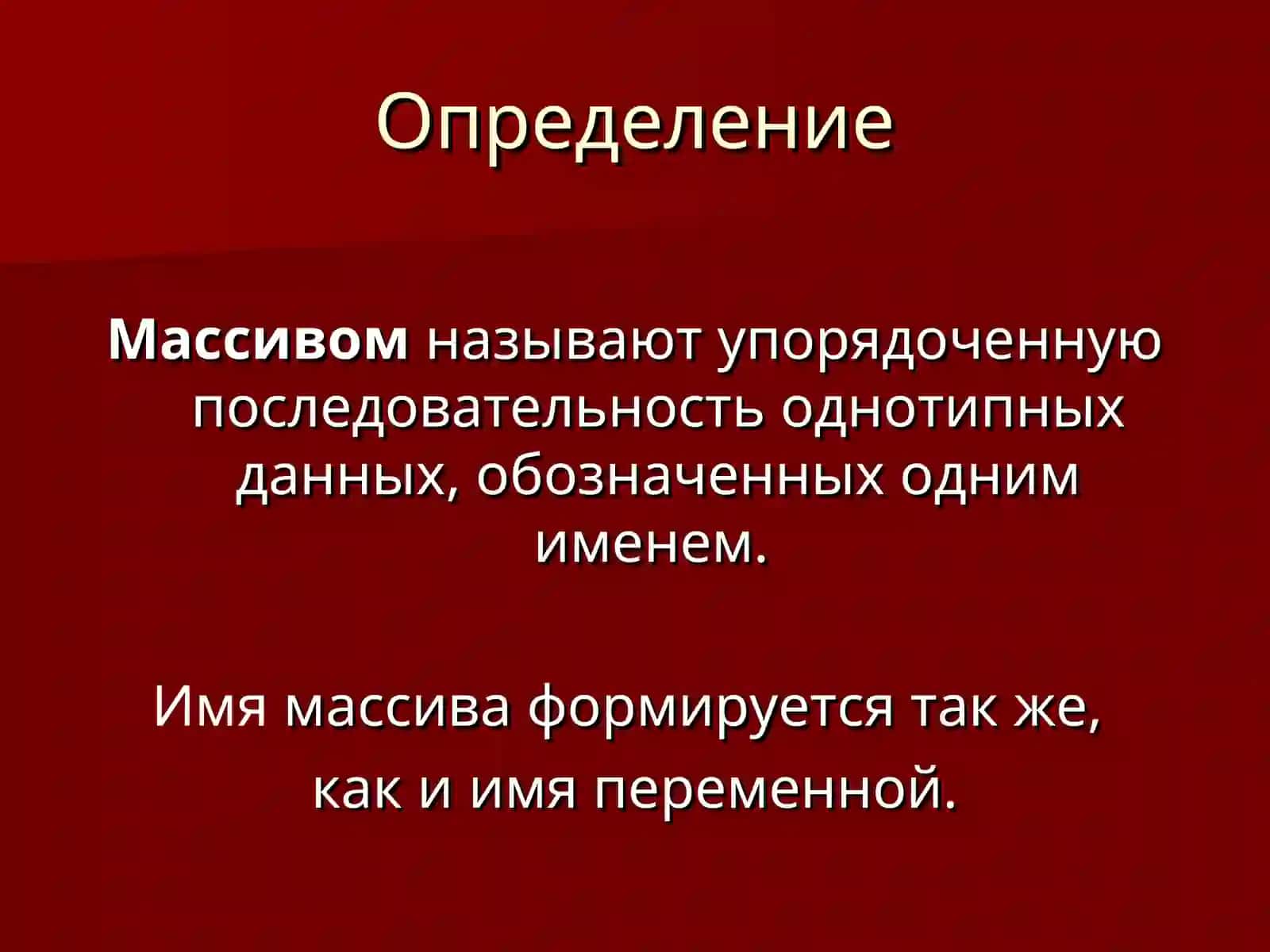 Определение

Массивом называют упорядоченную последовательность однотипных данных, обозначенных одним именем.

Имя массива формируется так же,
как и имя переменной.